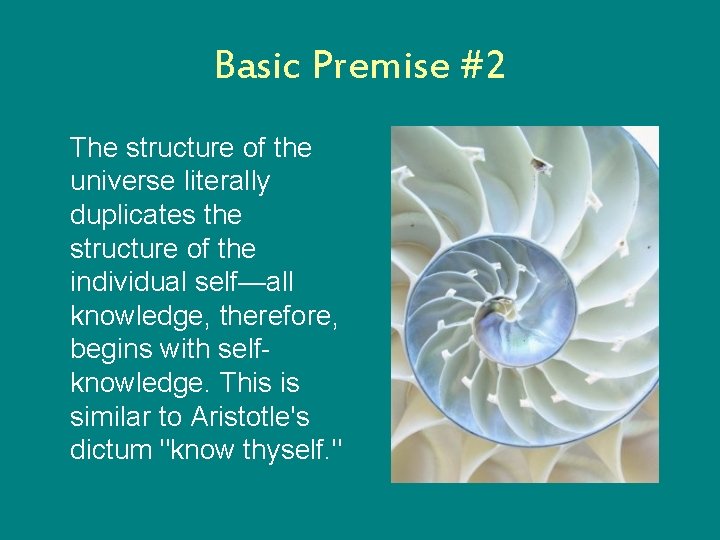 Basic Premise #2

The structure of the universe literally duplicates the structure of the individual self—all knowledge, therefore, begins with self-knowledge. This is similar to Aristotle's dictum "know thyself."